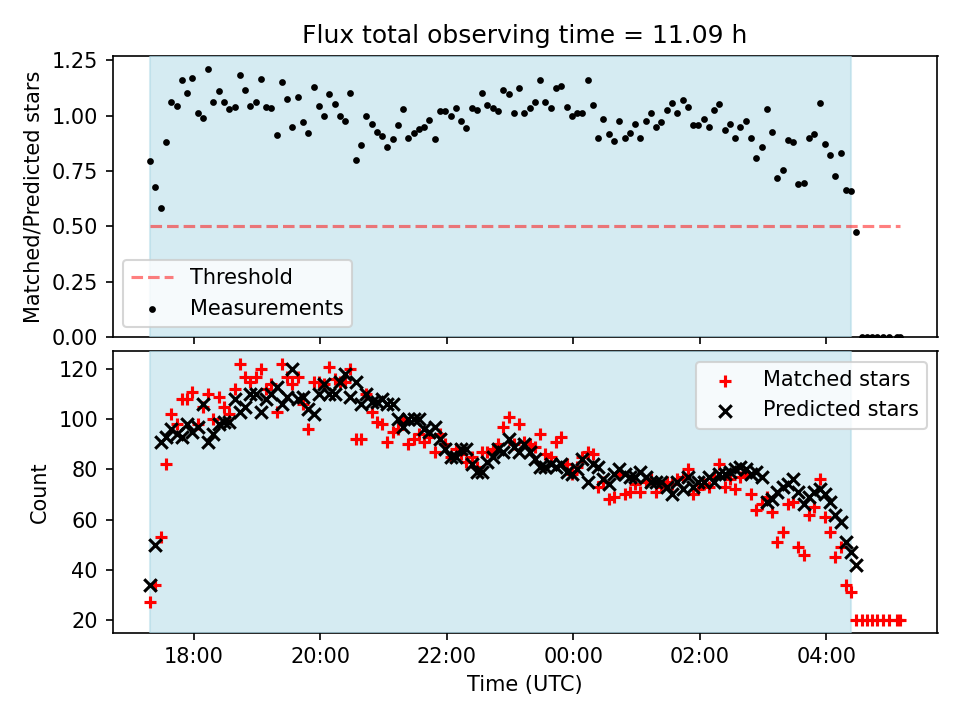 Flux total observing time = 11.09 h

Matched/Predicted stars

1.25
1.00
0.75
0.50
0.25
0.00

Threshold
Measurements

Count

120
100
80
60
40
20

Matched stars
Predicted stars

18:00
20:00
22:00
00:00
02:00
04:00

Time (UTC)